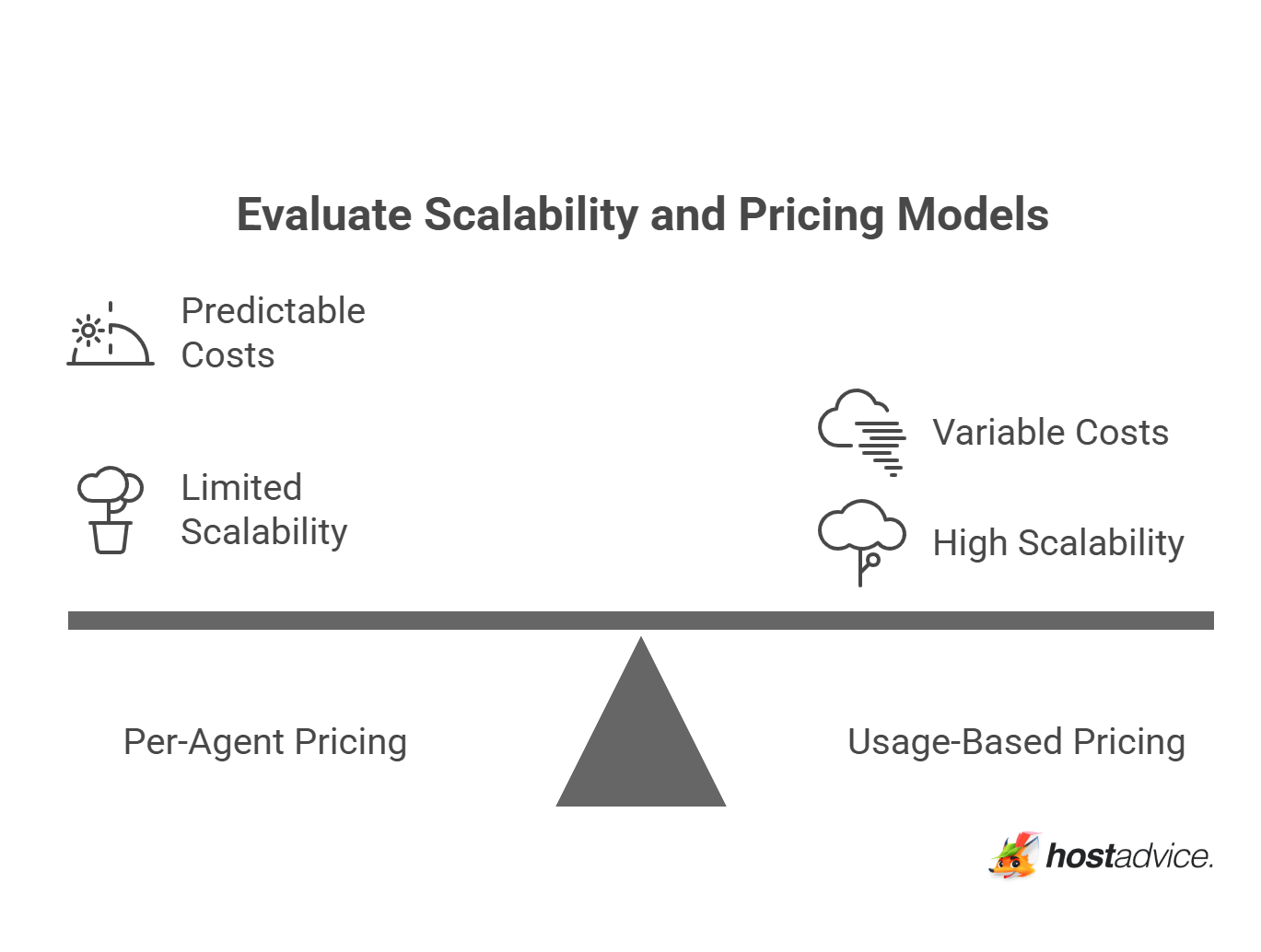 Evaluate Scalability and Pricing Models

Predictable Costs

Limited Scalability

Variable Costs

High Scalability

Per-Agent Pricing

Usage-Based Pricing

hostadvice.